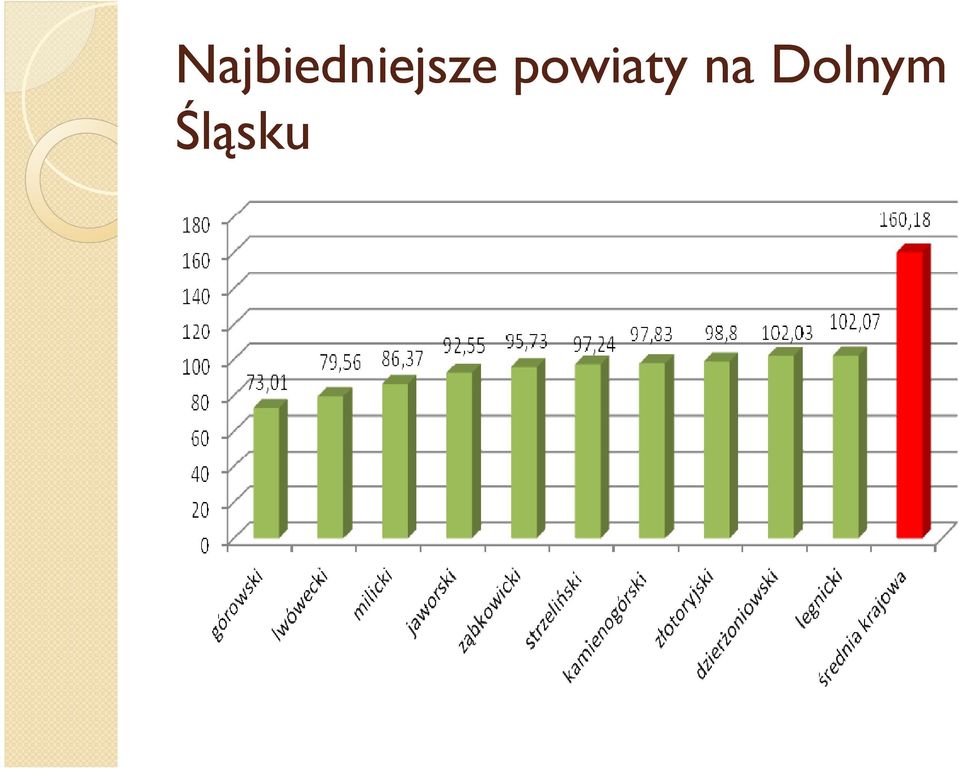 Najbiedniejsze powiaty na Dolnym Śląsku

180
160
140
120
100
80
60
40
20
0

73,01
79,56
86,37
92,55
95,73
97,24
97,83
98,8
102,03
102,07
160,18

górowski
lwówecki
milicki
jaworski
ząbkowicki
strzeliński
kamienogórski
złotoryjski
dzierżoniowski
legnicki
średnia krajowa